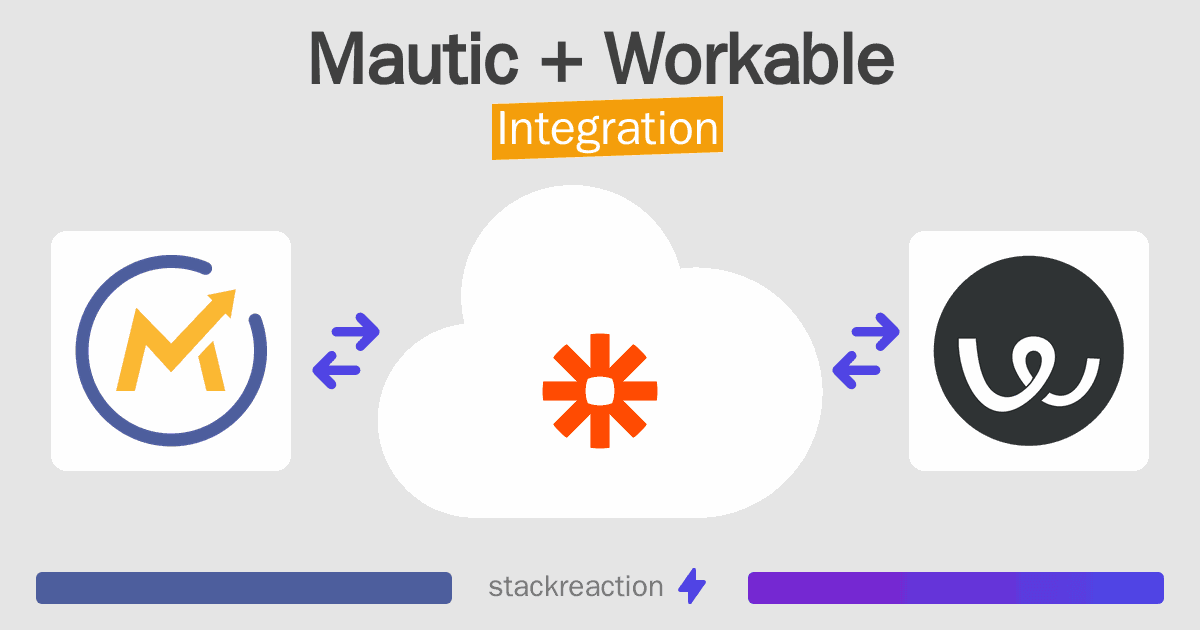 Mautic + Workable
Integration

stackreaction